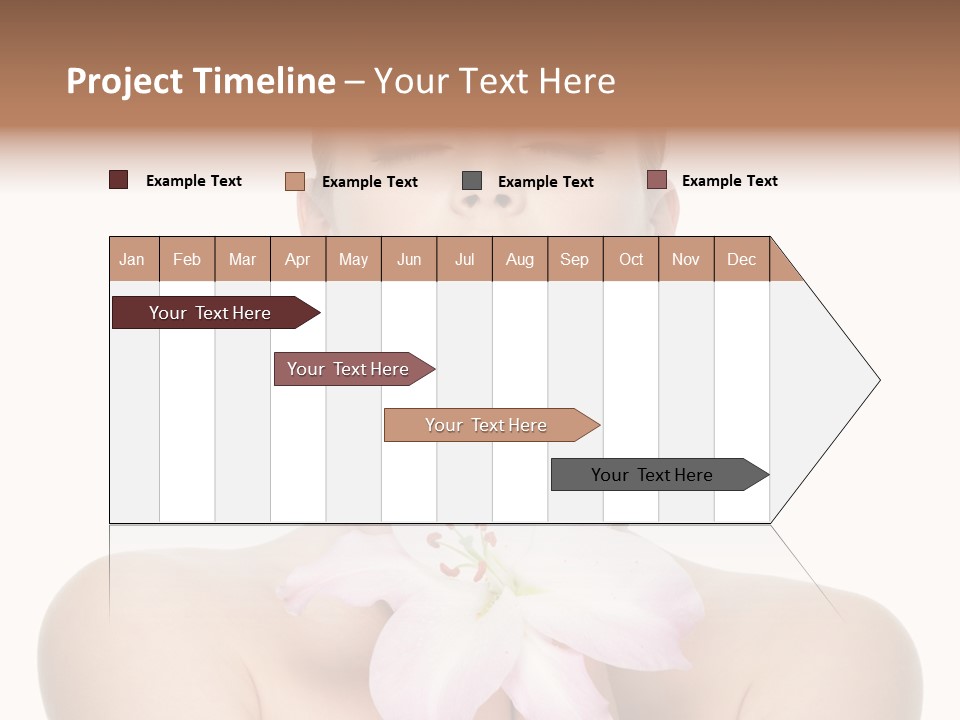 Project Timeline – Your Text Here

Example Text Example Text Example Text Example Text

| Jan | Feb | Mar | Apr | May | Jun | Jul | Aug | Sep | Oct | Nov | Dec |
|---|---|---|---|---|---|---|---|---|---|---|---|

Your Text Here

Your Text Here

Your Text Here

Your Text Here